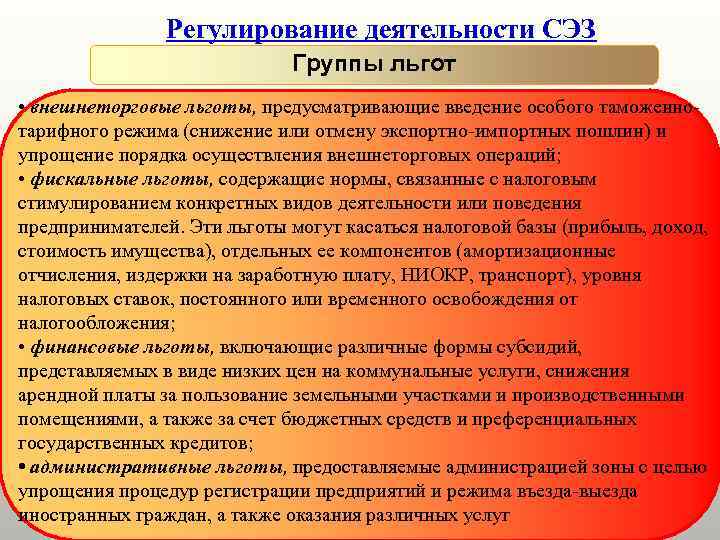 Регулирование деятельности СЭЗ

Группы льгот

• внешнеторговые льготы, предусматривающие введение особого таможенно-тарифного режима (снижение или отмену экспортно-импортных пошлин) и упрощение порядка осуществления внешнеторговых операций;
• фискальные льготы, содержащие нормы, связанные с налоговым стимулированием конкретных видов деятельности или поведения предпринимателей. Эти льготы могут касаться налоговой базы (прибыль, доход, стоимость имущества), отдельных ее компонентов (амортизационные отчисления, издержки на заработную плату, НИОКР, транспорт), уровня налоговых ставок, постоянного или временного освобождения от налогообложения;
• финансовые льготы, включающие различные формы субсидий, представляемых в виде низких цен на коммунальные услуги, снижения арендной платы за пользование земельными участками и производственными помещениями, а также за счет бюджетных средств и преференциальных государственных кредитов;
• административные льготы, предоставляемые администрацией зоны с целью упрощения процедур регистрации предприятий и режима въезда-выезда иностранных граждан, а также оказания различных услуг